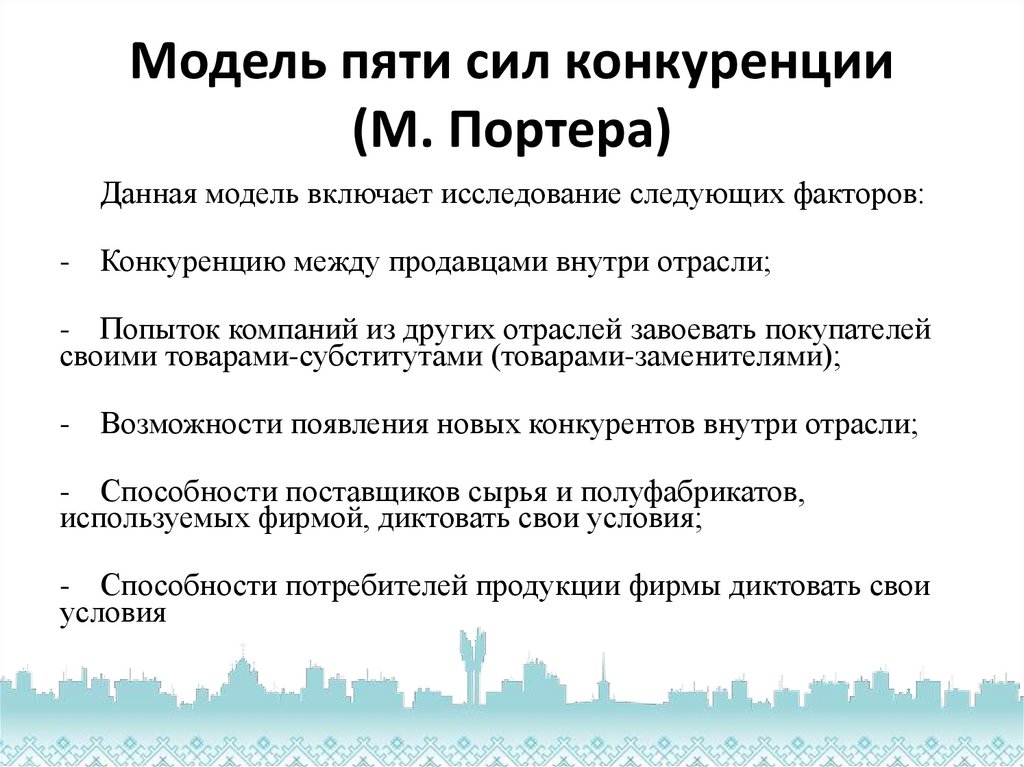 Модель пяти сил конкуренции (М. Портера)

Данная модель включает исследование следующих факторов:

- Конкуренцию между продавцами внутри отрасли;

- Попыток компаний из других отраслей завоевать покупателей своими товарами-субститутами (товарами-заменителями);

- Возможности появления новых конкурентов внутри отрасли;

- Способности поставщиков сырья и полуфабрикатов, используемых фирмой, диктовать свои условия;

- Способности потребителей продукции фирмы диктовать свои условия